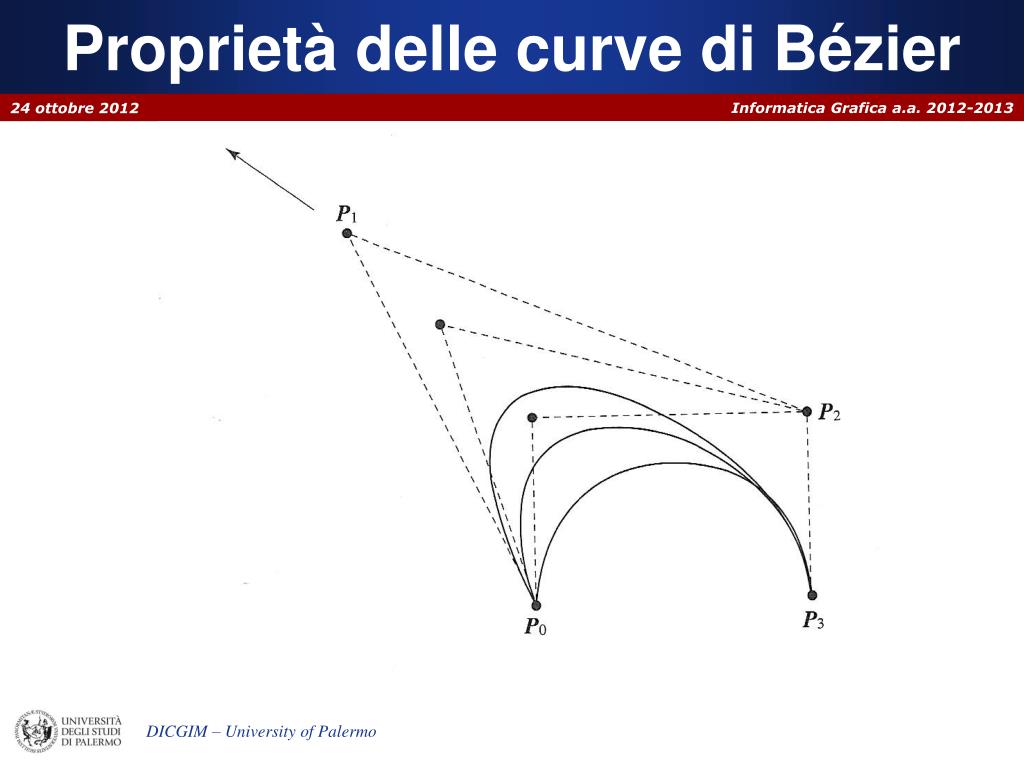 Proprietà delle curve di Bézier

24 ottobre 2012

Informatica Grafica a.a. 2012-2013

$P_1$

$P_2$

$P_0$

$P_3$

UNIVERSITÀ DEGLI STUDI DI PALERMO

DICGIM – University of Palermo